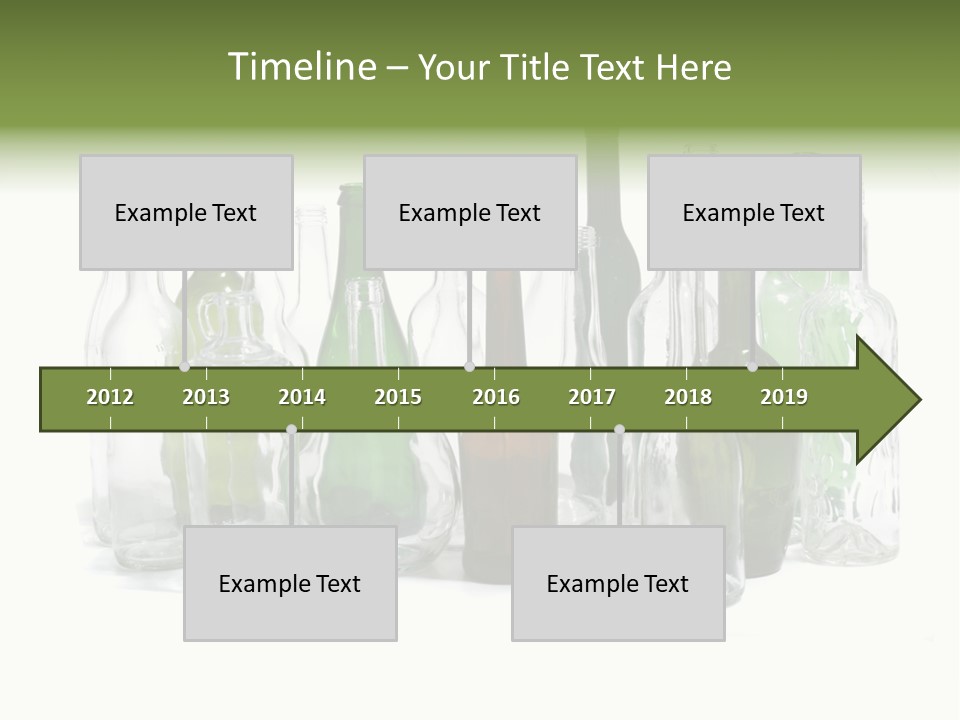 Timeline – Your Title Text Here

Example Text

Example Text

Example Text

2012 2013 2014 2015 2016 2017 2018 2019

Example Text

Example Text